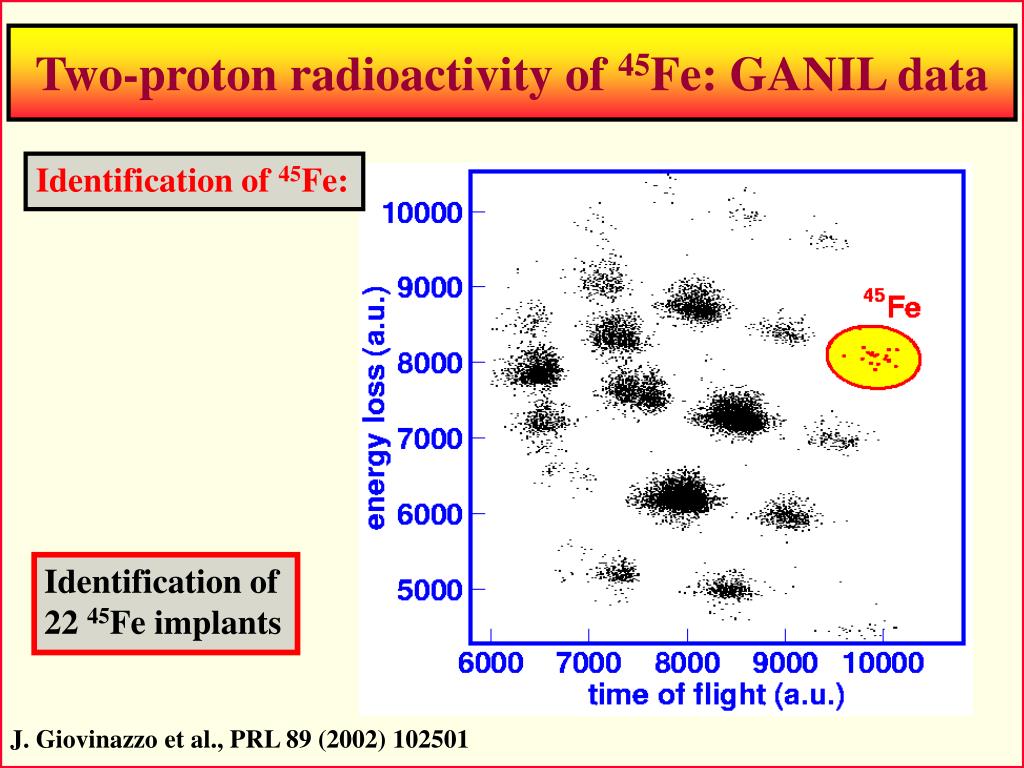 Two-proton radioactivity of $^{45}$Fe: GANIL data

Identification of $^{45}$Fe:

10000
9000
8000
7000
6000
5000
energy loss (a.u.)

$^{45}$Fe

6000 7000 8000 9000 10000
time of flight (a.u.)

Identification of 22 $^{45}$Fe implants

J. Giovinazzo et al., PRL 89 (2002) 102501